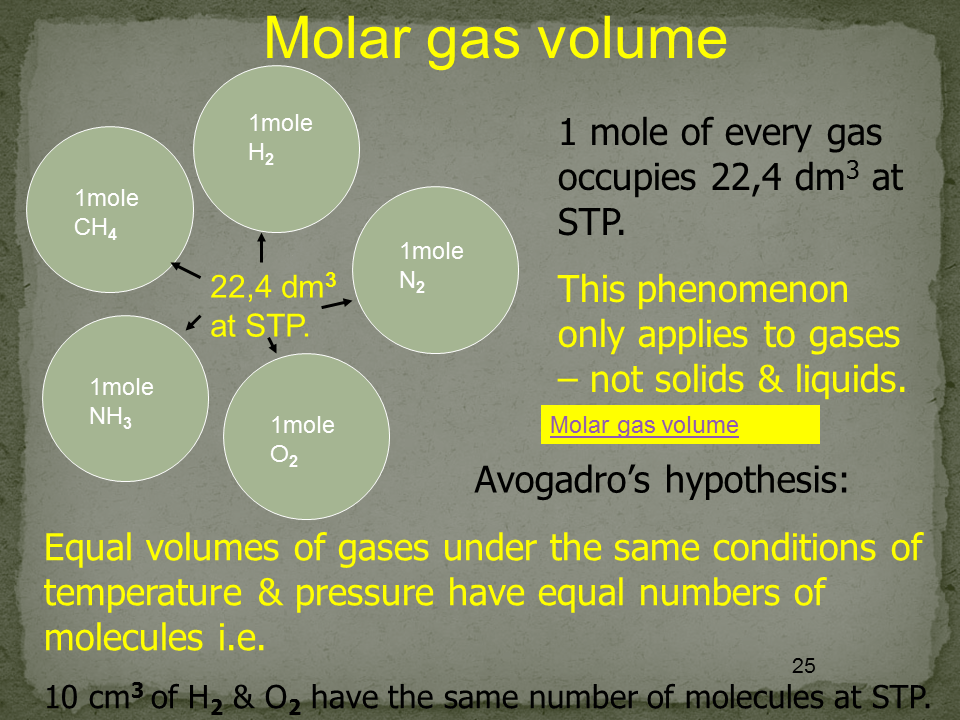 Molar gas volume

1mole $H_2$

1mole $CH_4$

1mole $N_2$

22,4 $dm^3$ at STP.

1mole $NH_3$

1mole $O_2$

1 mole of every gas occupies 22,4 $dm^3$ at STP.

This phenomenon only applies to gases – not solids & liquids.

Molar gas volume

Avogadro's hypothesis:

Equal volumes of gases under the same conditions of temperature & pressure have equal numbers of molecules i.e.

25

10 $cm^3$ of $H_2$ & $O_2$ have the same number of molecules at STP.